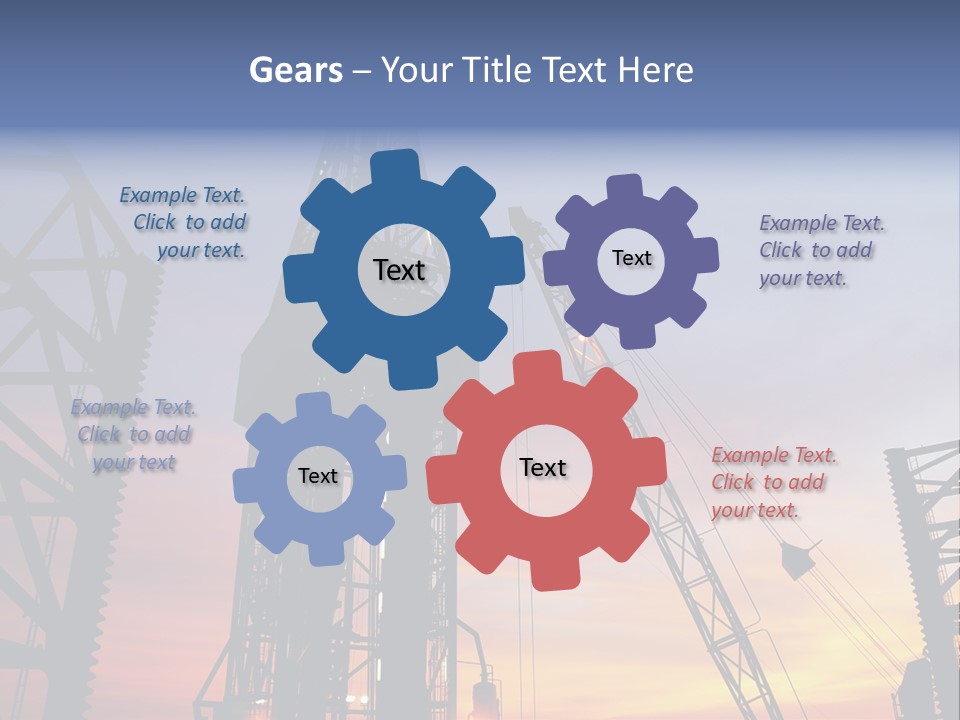 Gears – Your Title Text Here

Example Text. Click to add your text.

Text

Text

Example Text. Click to add your text.

Example Text. Click to add your text

Text

Text

Example Text. Click to add your text.